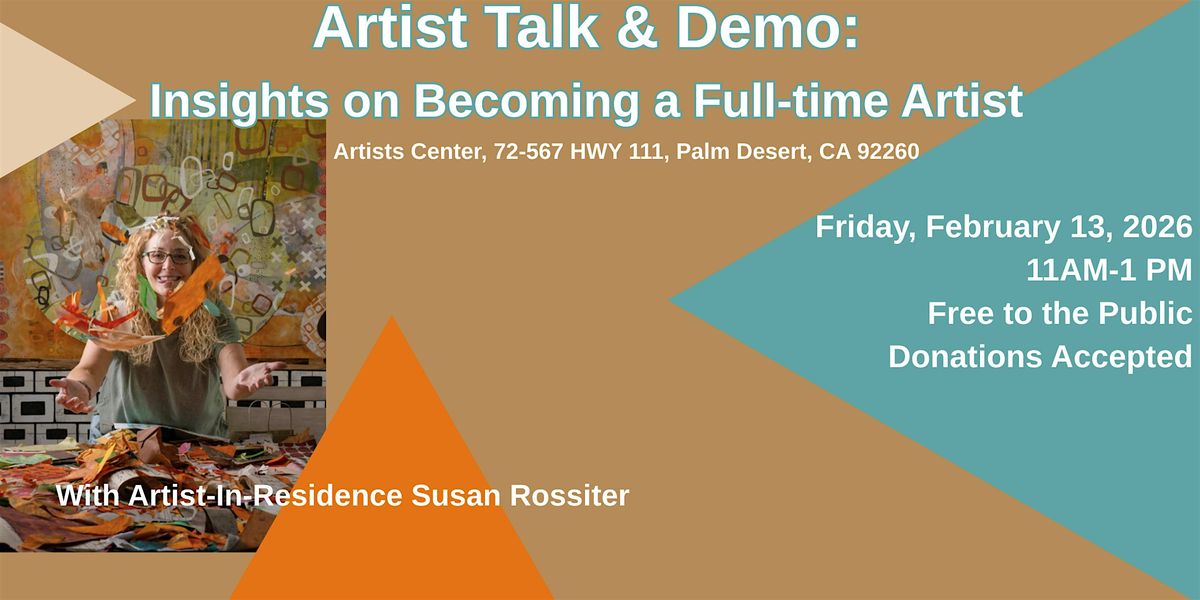 Artist Talk & Demo:
Insights on Becoming a Full-time Artist

Artists Center, 72-567 HWY 111, Palm Desert, CA 92260

Friday, February 13, 2026
11AM-1 PM
Free to the Public
Donations Accepted

With Artist-In-Residence Susan Rossiter